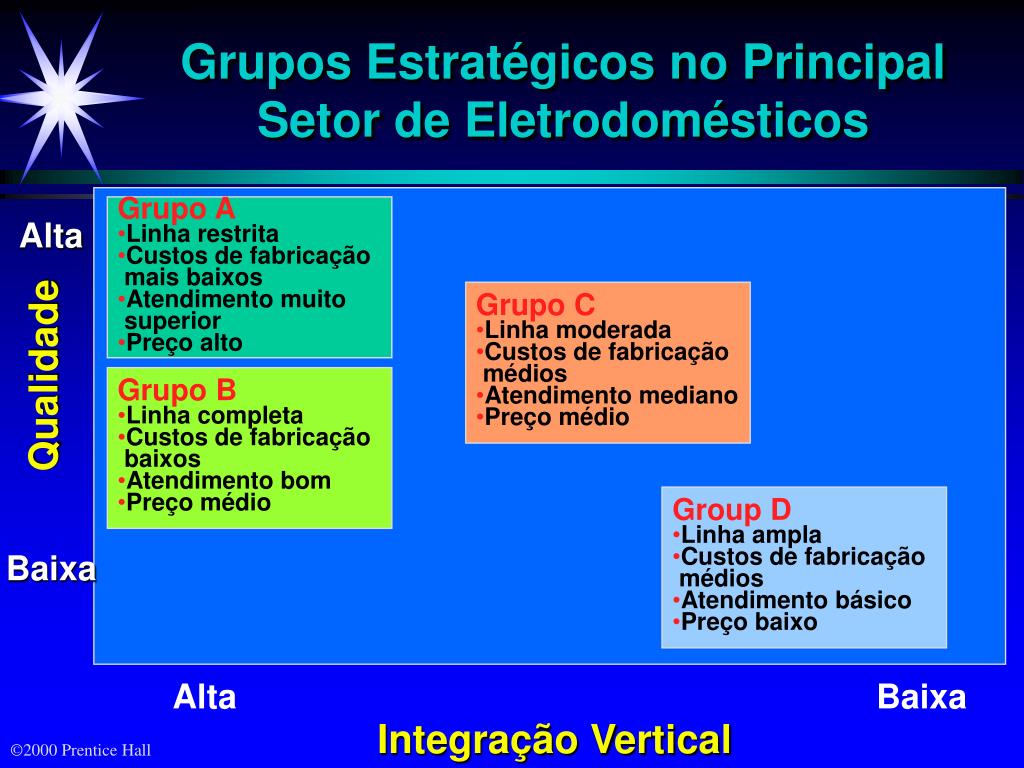 Grupos Estratégicos no Principal Setor de Eletrodomésticos

Alta

Qualidade

Baixa

Grupo A
•Linha restrita
•Custos de fabricação mais baixos
•Atendimento muito superior
•Preço alto

Grupo B
•Linha completa
•Custos de fabricação baixos
•Atendimento bom
•Preço médio

Grupo C
•Linha moderada
•Custos de fabricação médios
•Atendimento mediano
•Preço médio

Group D
•Linha ampla
•Custos de fabricação médios
•Atendimento básico
•Preço baixo

Alta

Baixa

Integração Vertical

©2000 Prentice Hall